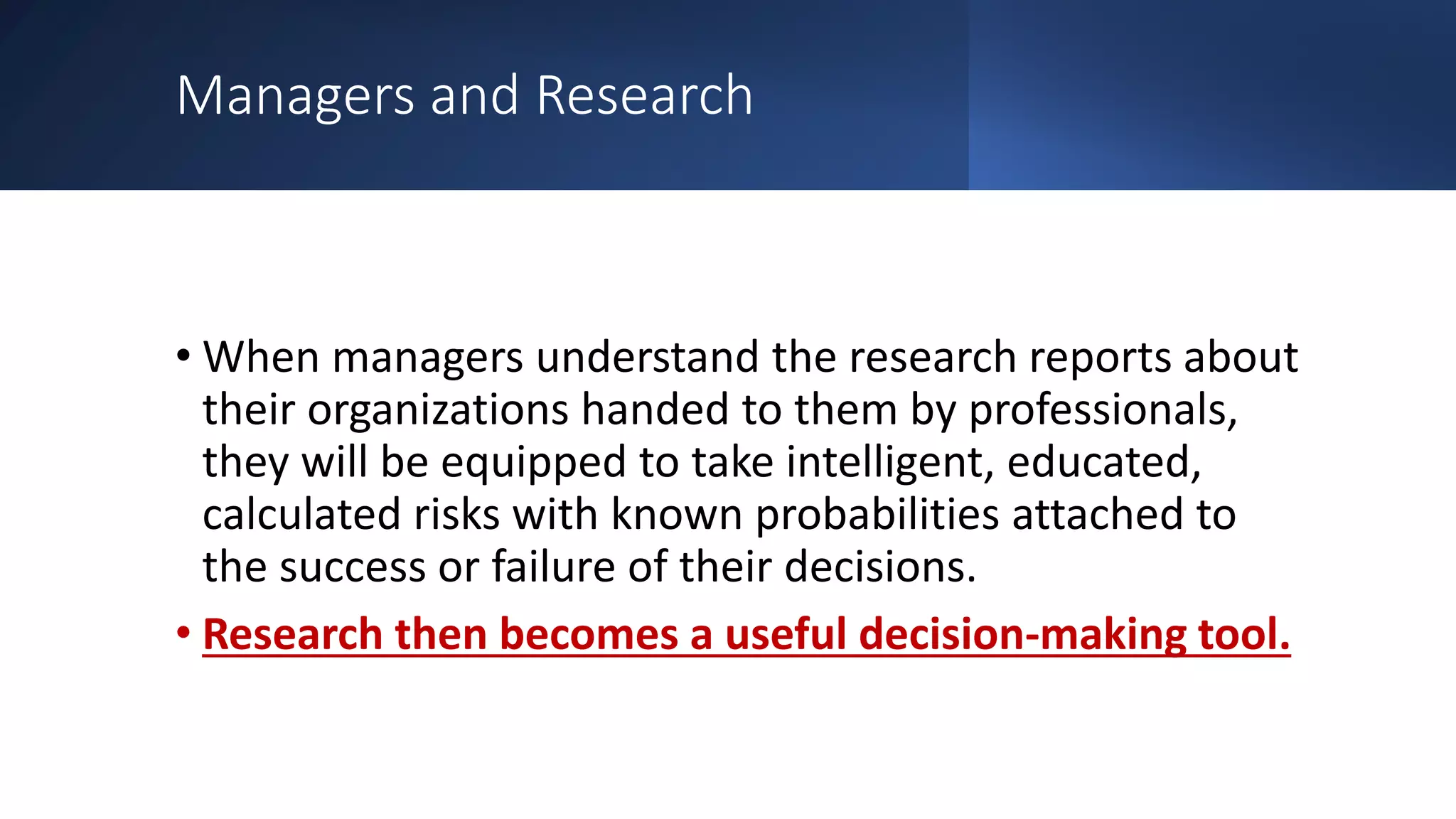 Managers and Research

• When managers understand the research reports about their organizations handed to them by professionals, they will be equipped to take intelligent, educated, calculated risks with known probabilities attached to the success or failure of their decisions.

• Research then becomes a useful decision-making tool.